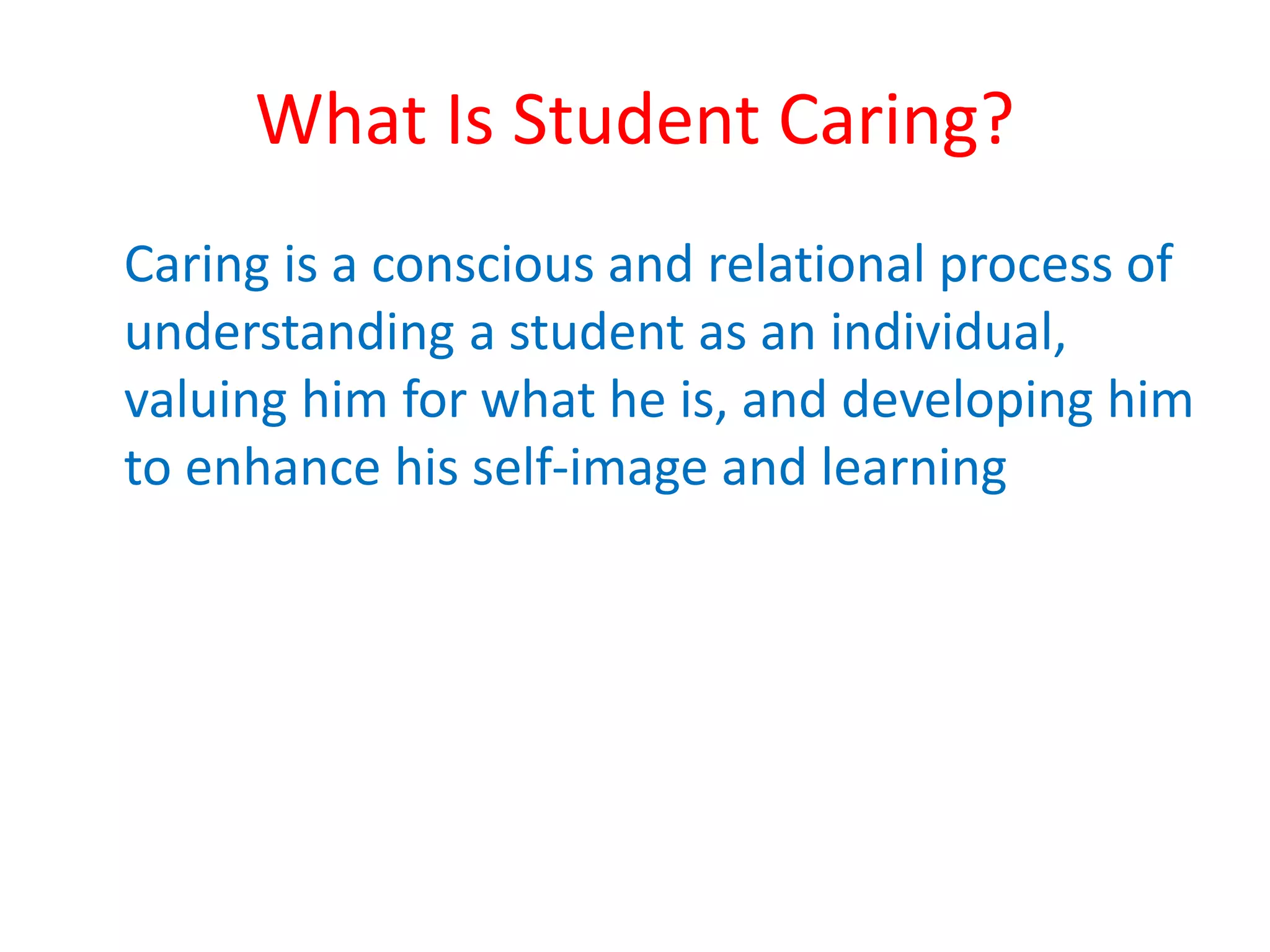 What Is Student Caring?

Caring is a conscious and relational process of understanding a student as an individual, valuing him for what he is, and developing him to enhance his self-image and learning